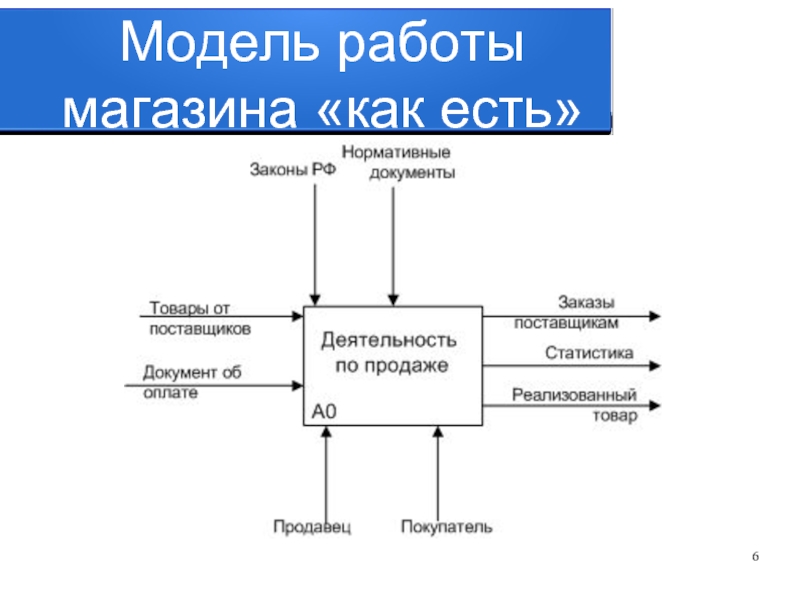 Модель работы магазина «как есть»

Законы РФ

Нормативные документы

Товары от поставщиков

Документ об оплате

Деятельность по продаже

A0

Заказы поставщикам

Статистика

Реализованный товар

Продавец

Покупатель

6